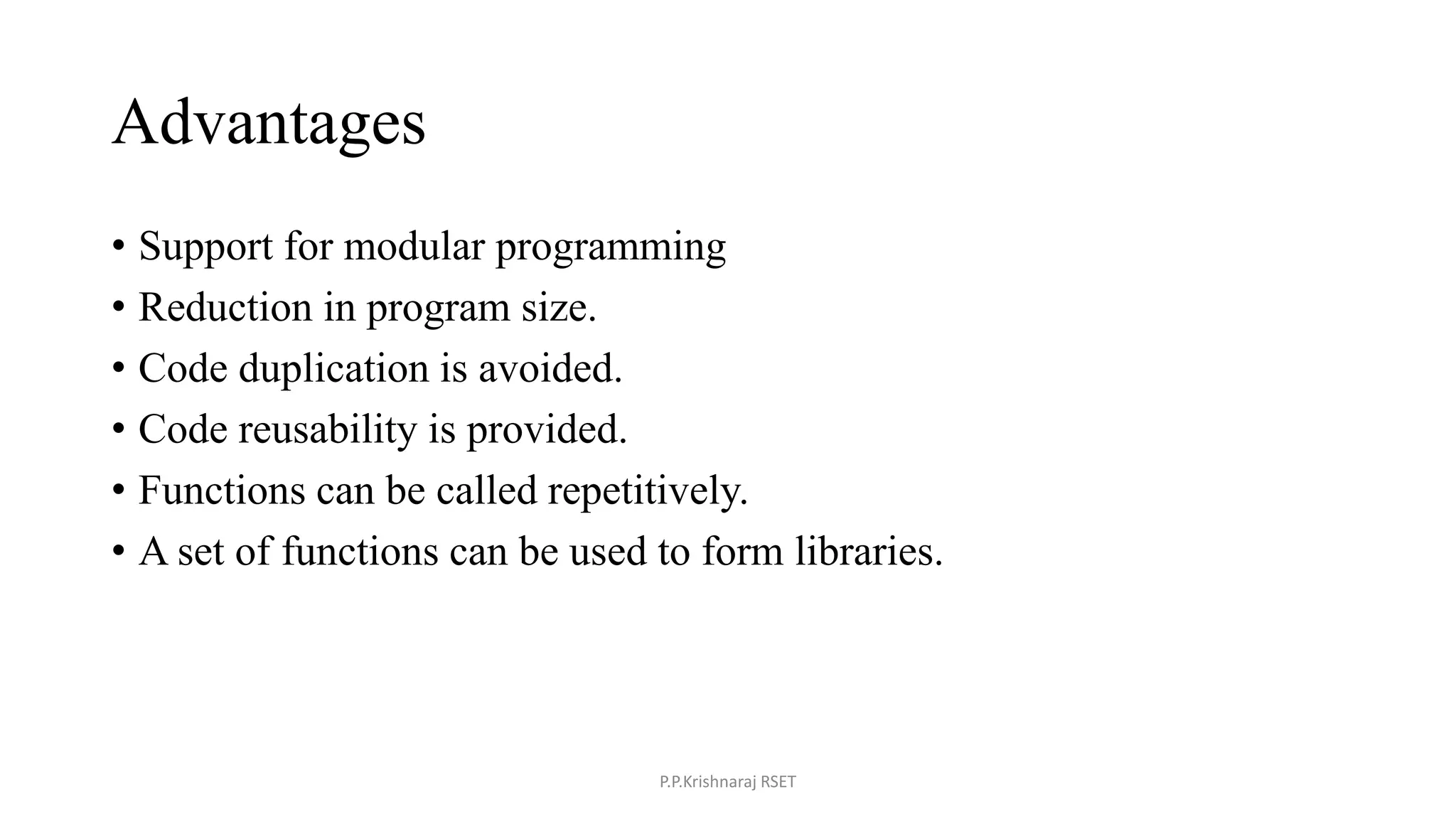 Advantages

• Support for modular programming
• Reduction in program size.
• Code duplication is avoided.
• Code reusability is provided.
• Functions can be called repetitively.
• A set of functions can be used to form libraries.

P.P.Krishnaraj RSET